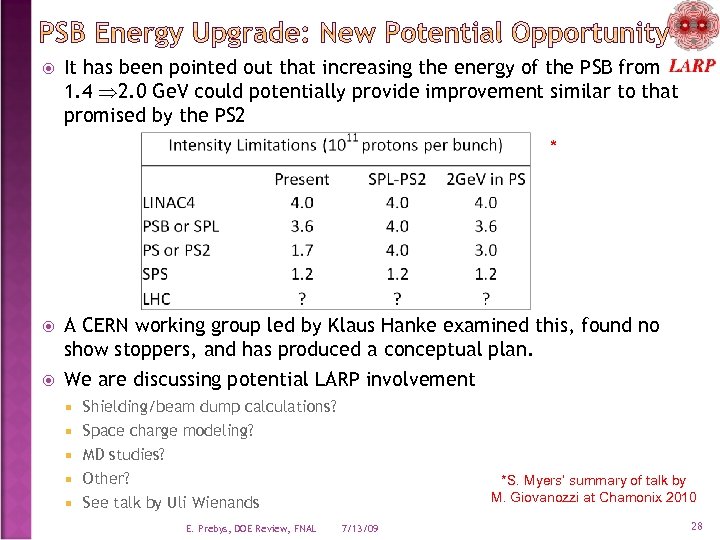 PSB Energy Upgrade: New Potential Opportunity

LARP

It has been pointed out that increasing the energy of the PSB from 1.4 $\Rightarrow$2.0 GeV could potentially provide improvement similar to that promised by the PS2

Intensity Limitations ($10^{11}$ protons per bunch) *

| | Present | SPL-PS2 | 2GeV in PS |
|---|---|---|---|
| LINAC4 | 4.0 | 4.0 | 4.0 |
| PSB or SPL | 3.6 | 4.0 | 3.6 |
| PS or PS2 | 1.7 | 4.0 | 3.0 |
| SPS | 1.2 | 1.2 | 1.2 |
| LHC | ? | ? | ? |

A CERN working group led by Klaus Hanke examined this, found no show stoppers, and has produced a conceptual plan.

We are discussing potential LARP involvement

Shielding/beam dump calculations?

Space charge modeling?

MD studies?

Other?

See talk by Uli Wienands

*S. Myers' summary of talk by M. Giovanozzi at Chamonix 2010

E. Prebys, DOE Review, FNAL 7/13/09 28